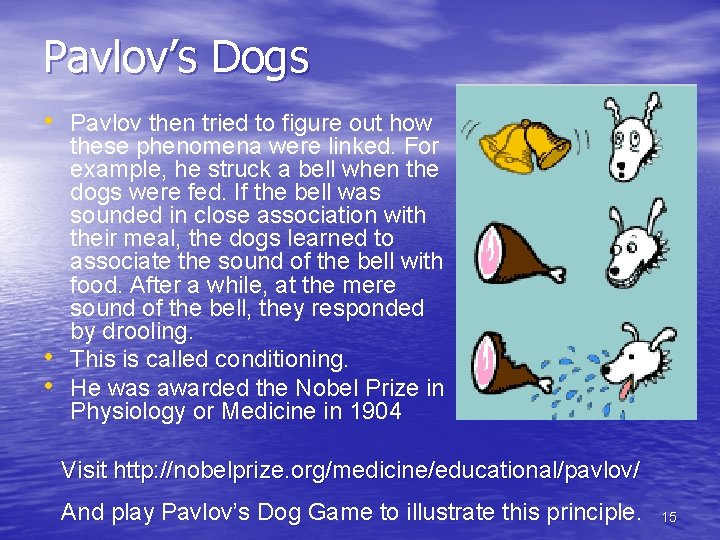 Pavlov's Dogs

• Pavlov then tried to figure out how these phenomena were linked. For example, he struck a bell when the dogs were fed. If the bell was sounded in close association with their meal, the dogs learned to associate the sound of the bell with food. After a while, at the mere sound of the bell, they responded by drooling.
• This is called conditioning.
• He was awarded the Nobel Prize in Physiology or Medicine in 1904

Visit http://nobelprize.org/medicine/educational/pavlov/

And play Pavlov's Dog Game to illustrate this principle.

15